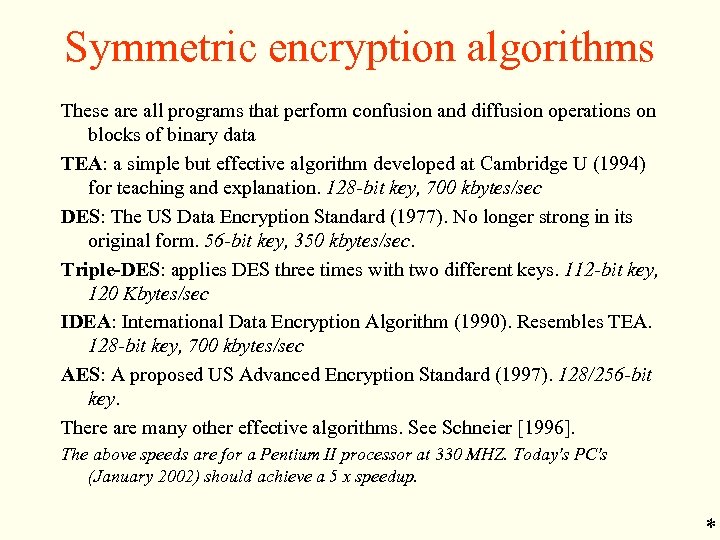 Symmetric encryption algorithms

These are all programs that perform confusion and diffusion operations on blocks of binary data

TEA: a simple but effective algorithm developed at Cambridge U (1994) for teaching and explanation. 128-bit key, 700 kbytes/sec

DES: The US Data Encryption Standard (1977). No longer strong in its original form. 56-bit key, 350 kbytes/sec.

Triple-DES: applies DES three times with two different keys. 112-bit key, 120 Kbytes/sec

IDEA: International Data Encryption Algorithm (1990). Resembles TEA. 128-bit key, 700 kbytes/sec

AES: A proposed US Advanced Encryption Standard (1997). 128/256-bit key.

There are many other effective algorithms. See Schneier [1996].

The above speeds are for a Pentium II processor at 330 MHZ. Today's PC's (January 2002) should achieve a 5 x speedup.

*